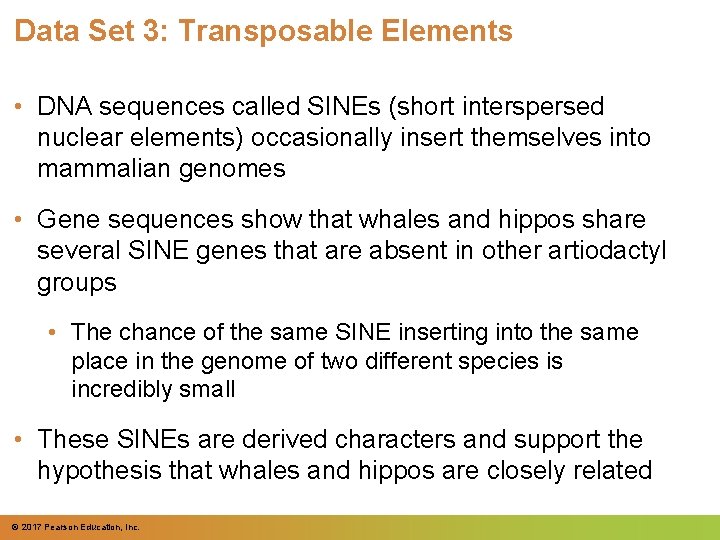 Data Set 3: Transposable Elements

• DNA sequences called SINEs (short interspersed nuclear elements) occasionally insert themselves into mammalian genomes

• Gene sequences show that whales and hippos share several SINE genes that are absent in other artiodactyl groups

• The chance of the same SINE inserting into the same place in the genome of two different species is incredibly small

• These SINEs are derived characters and support the hypothesis that whales and hippos are closely related

© 2017 Pearson Education, Inc.